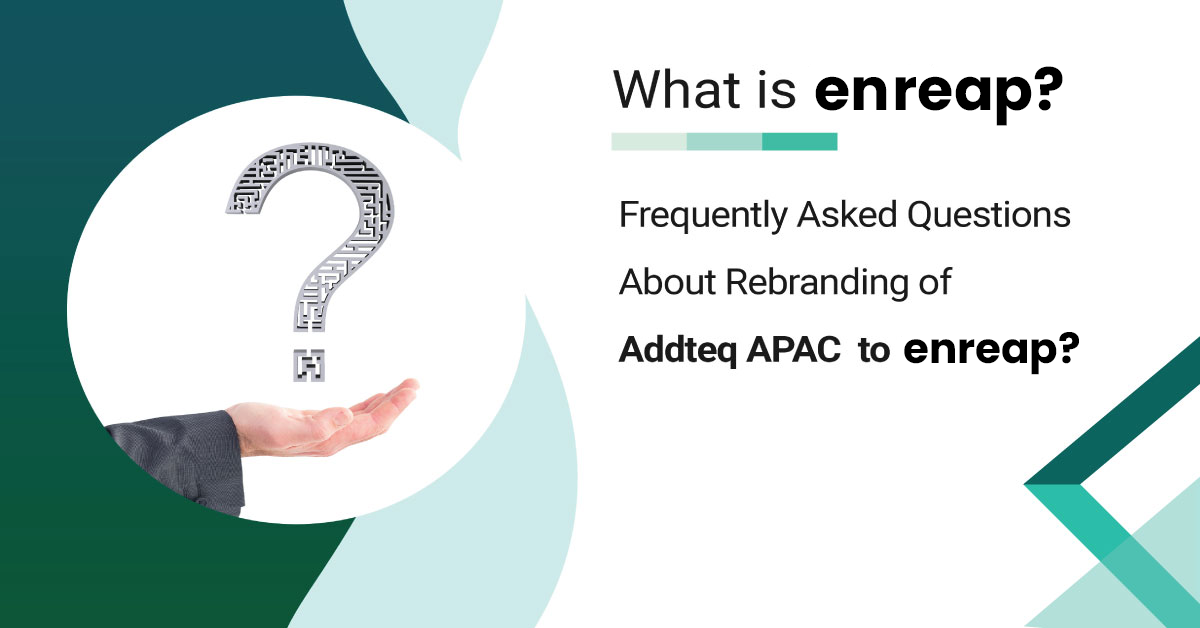 What is enreap?

Frequently Asked Questions About Rebranding of Addteq APAC to enreap?